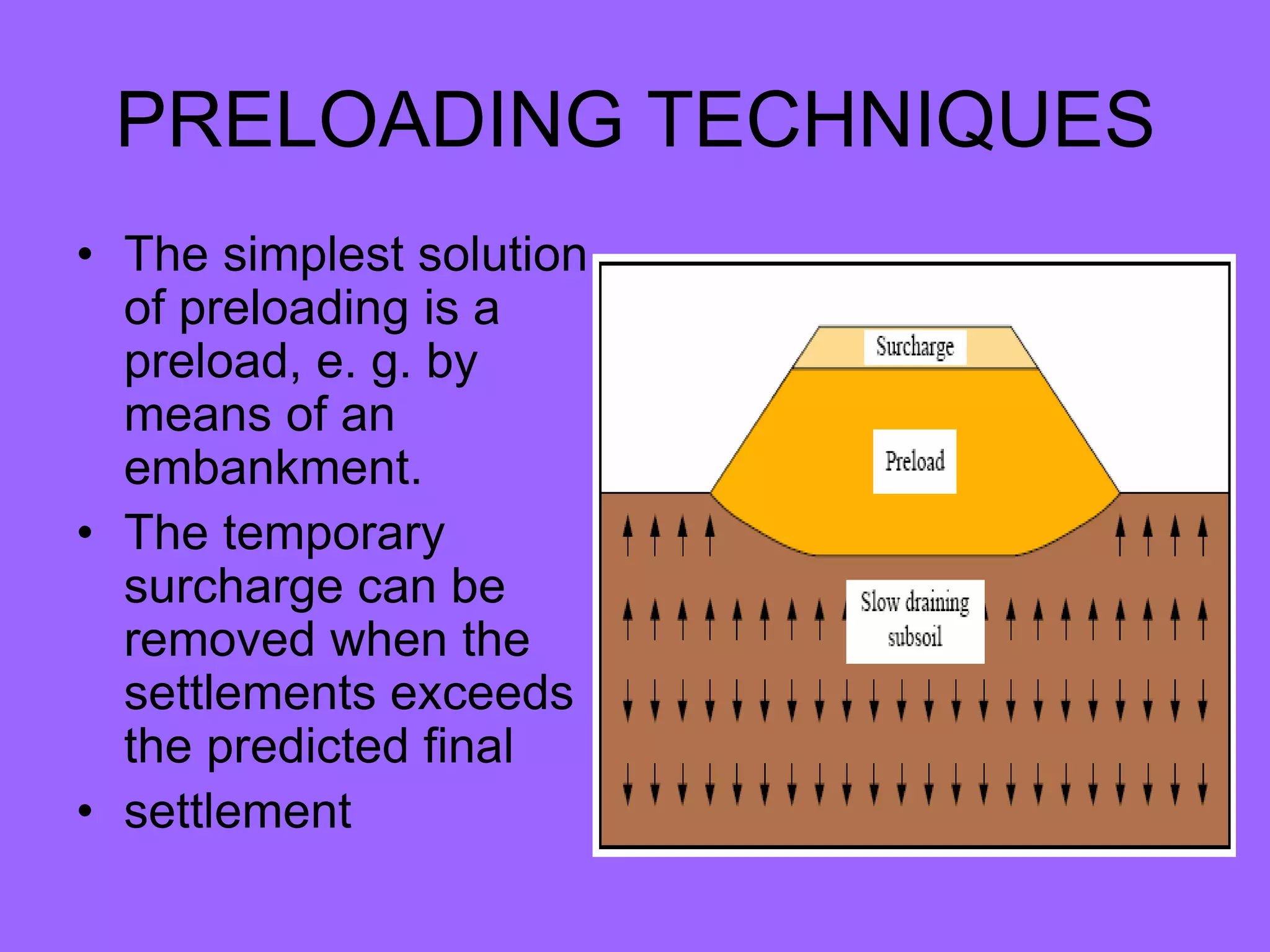 PRELOADING TECHNIQUES

• The simplest solution of preloading is a preload, e. g. by means of an embankment.
• The temporary surcharge can be removed when the settlements exceeds the predicted final
• settlement

Surcharge

Preload

Slow draining subsoil